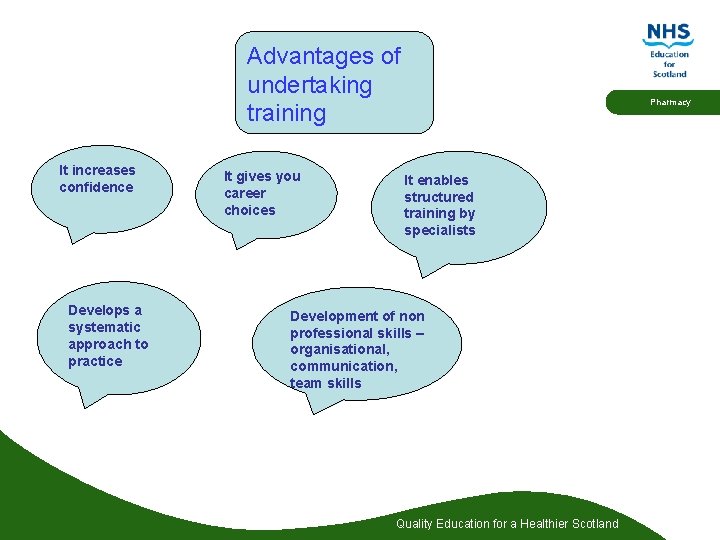 NHS
Education for Scotland

Pharmacy

Advantages of undertaking training

It increases confidence

It gives you career choices

It enables structured training by specialists

Develops a systematic approach to practice

Development of non professional skills – organisational, communication, team skills

Quality Education for a Healthier Scotland